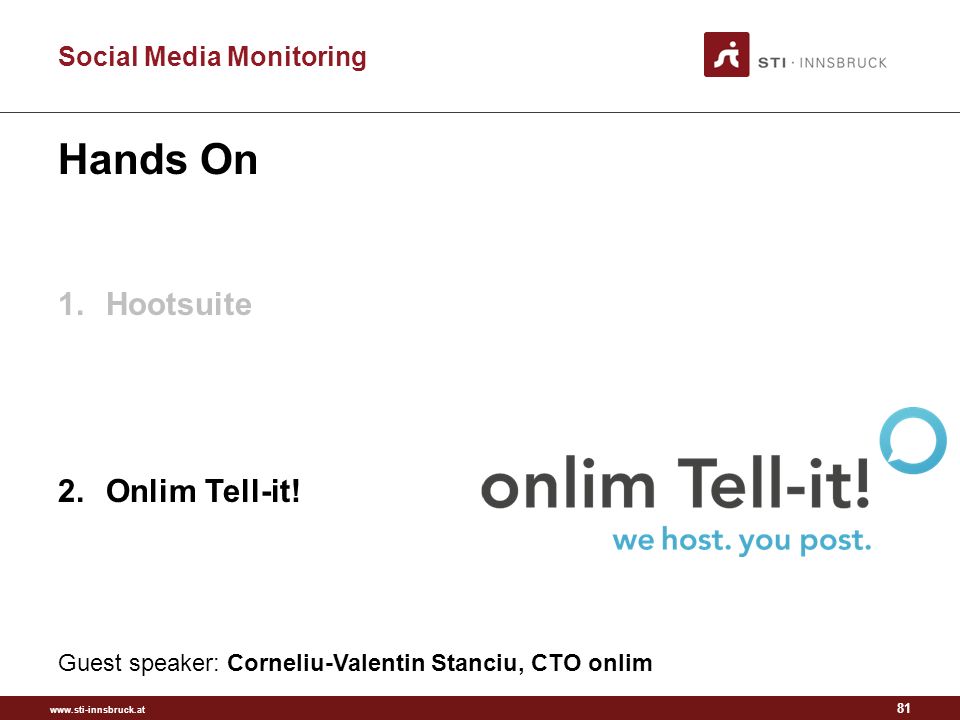 Social Media Monitoring

STI · INNSBRUCK

Hands On

1. Hootsuite

2. Onlim Tell-it!

onlim Tell-it!
we host. you post.

Guest speaker: Corneliu-Valentin Stanciu, CTO onlim

www.sti-innsbruck.at

81